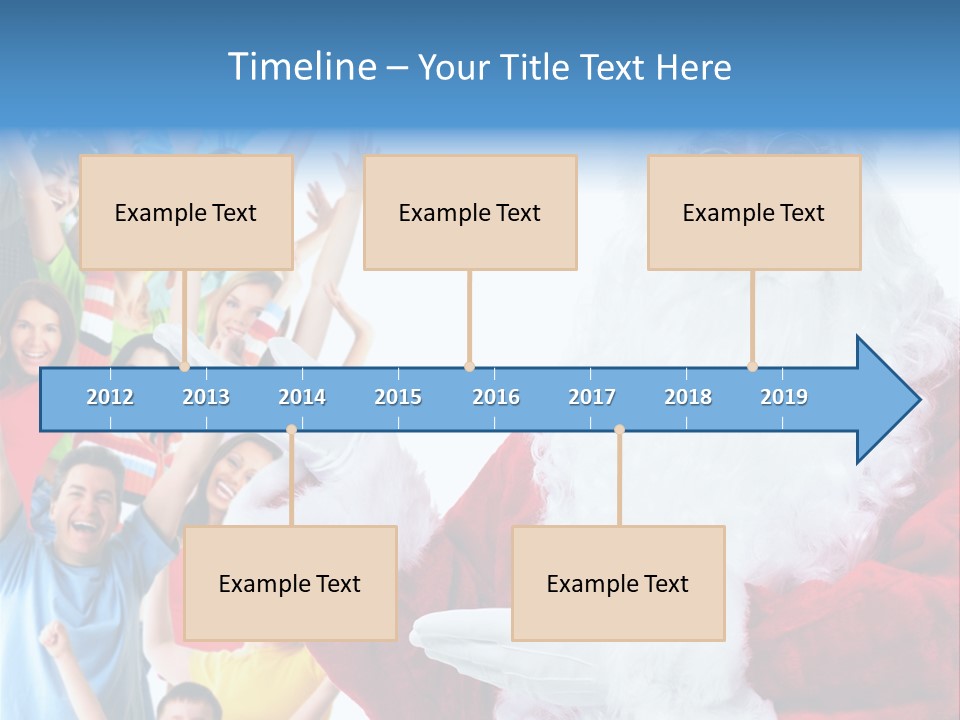 Timeline – Your Title Text Here

Example Text

Example Text

Example Text

2012 2013 2014 2015 2016 2017 2018 2019

Example Text

Example Text